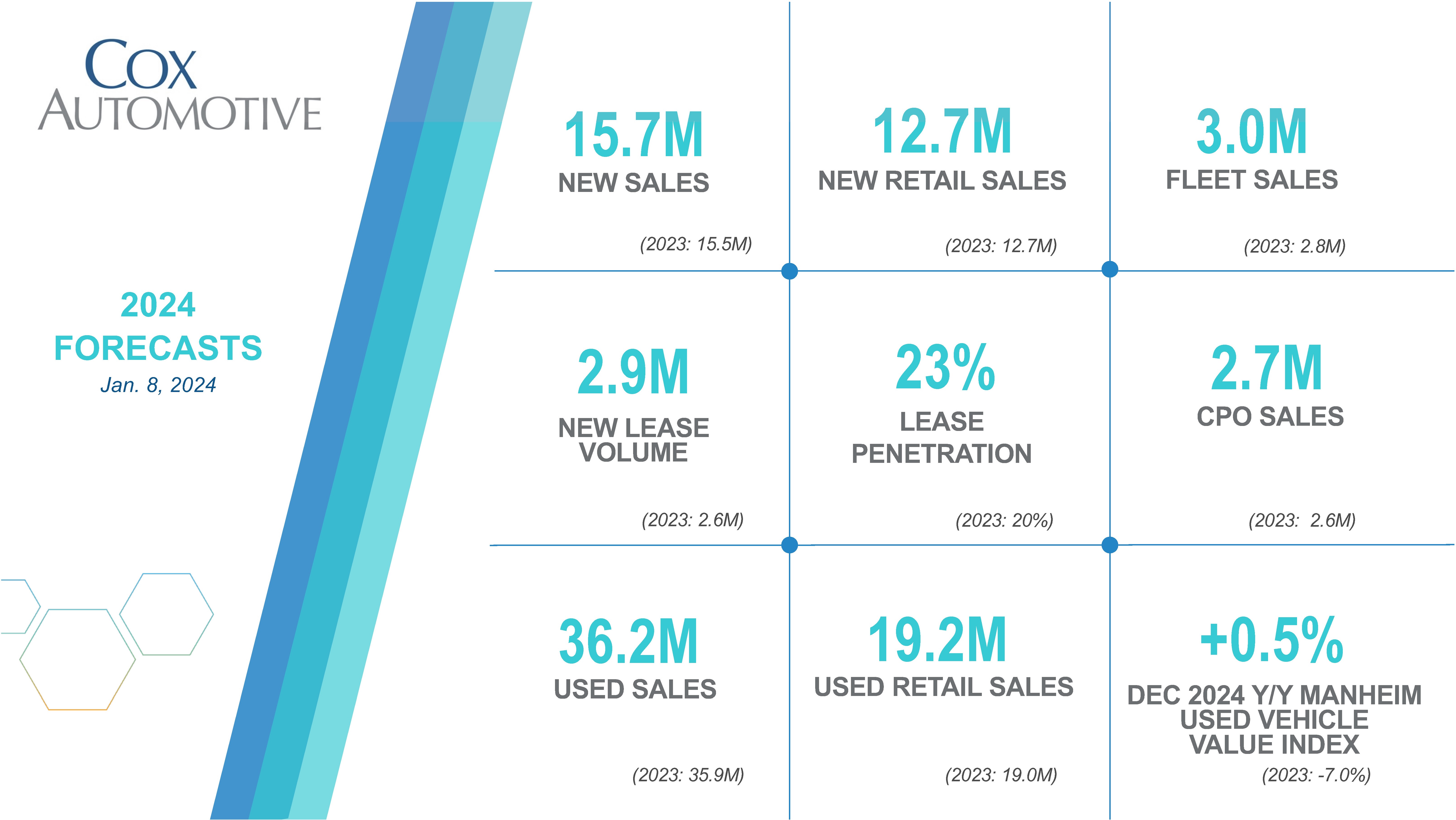 COX AUTOMOTIVE

2024 FORECASTS
Jan. 8, 2024

15.7M
NEW SALES
(2023: 15.5M)

12.7M
NEW RETAIL SALES
(2023: 12.7M)

3.0M
FLEET SALES
(2023: 2.8M)

2.9M
NEW LEASE VOLUME
(2023: 2.6M)

23%
LEASE PENETRATION
(2023: 20%)

2.7M
CPO SALES
(2023: 2.6M)

36.2M
USED SALES
(2023: 35.9M)

19.2M
USED RETAIL SALES
(2023: 19.0M)

+0.5%
DEC 2024 Y/Y MANHEIM USED VEHICLE VALUE INDEX
(2023: -7.0%)